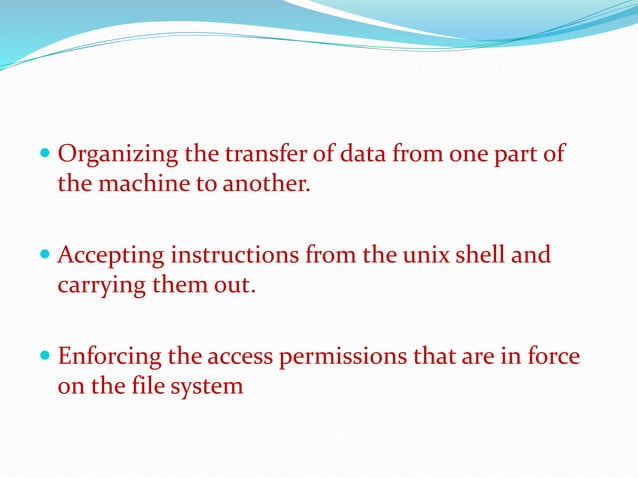 - Organizing the transfer of data from one part of the machine to another.

- Accepting instructions from the unix shell and carrying them out.

- Enforcing the access permissions that are in force on the file system